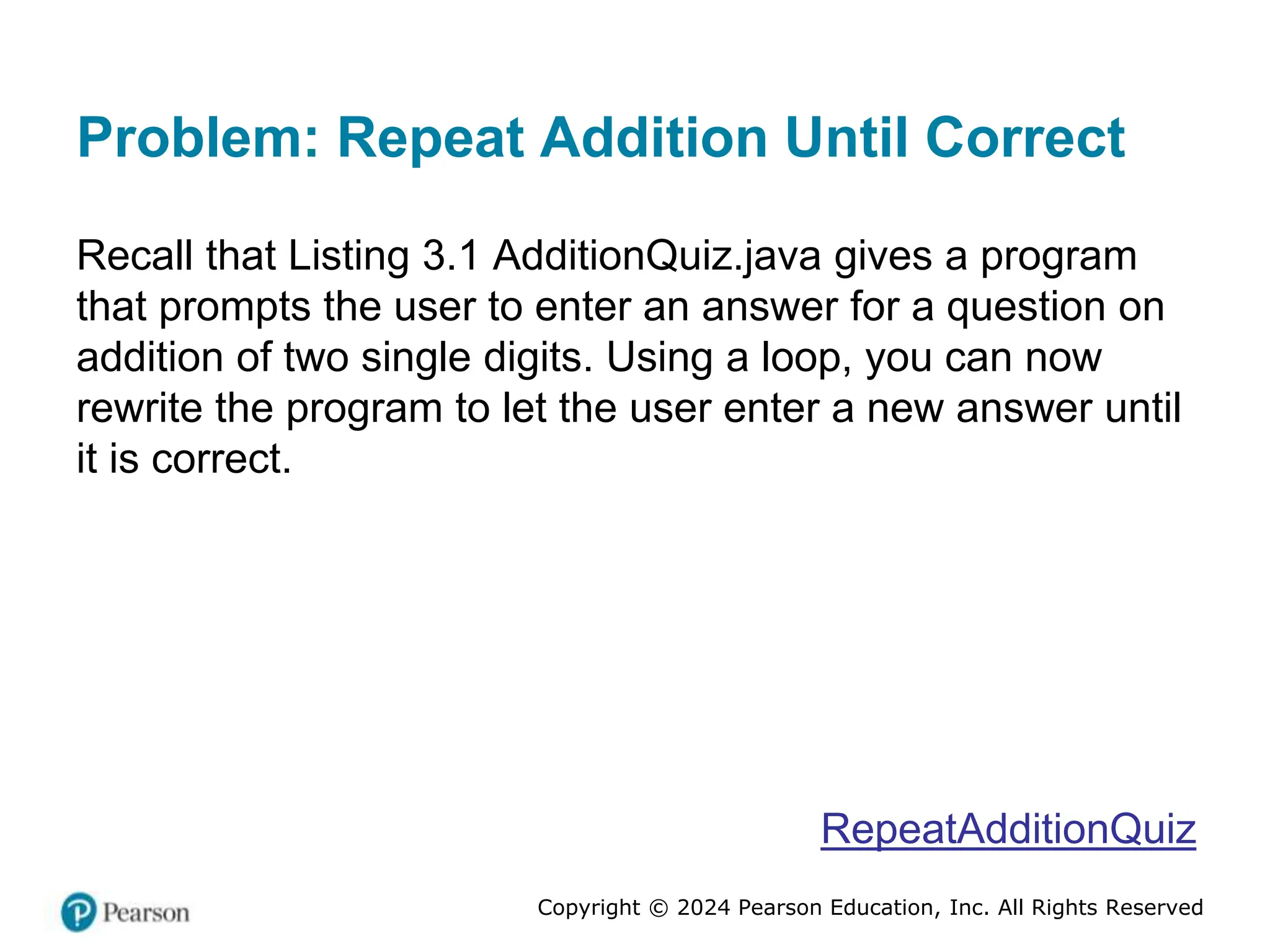 Problem: Repeat Addition Until Correct

Recall that Listing 3.1 AdditionQuiz.java gives a program that prompts the user to enter an answer for a question on addition of two single digits. Using a loop, you can now rewrite the program to let the user enter a new answer until it is correct.

RepeatAdditionQuiz

Pearson

Copyright © 2024 Pearson Education, Inc. All Rights Reserved